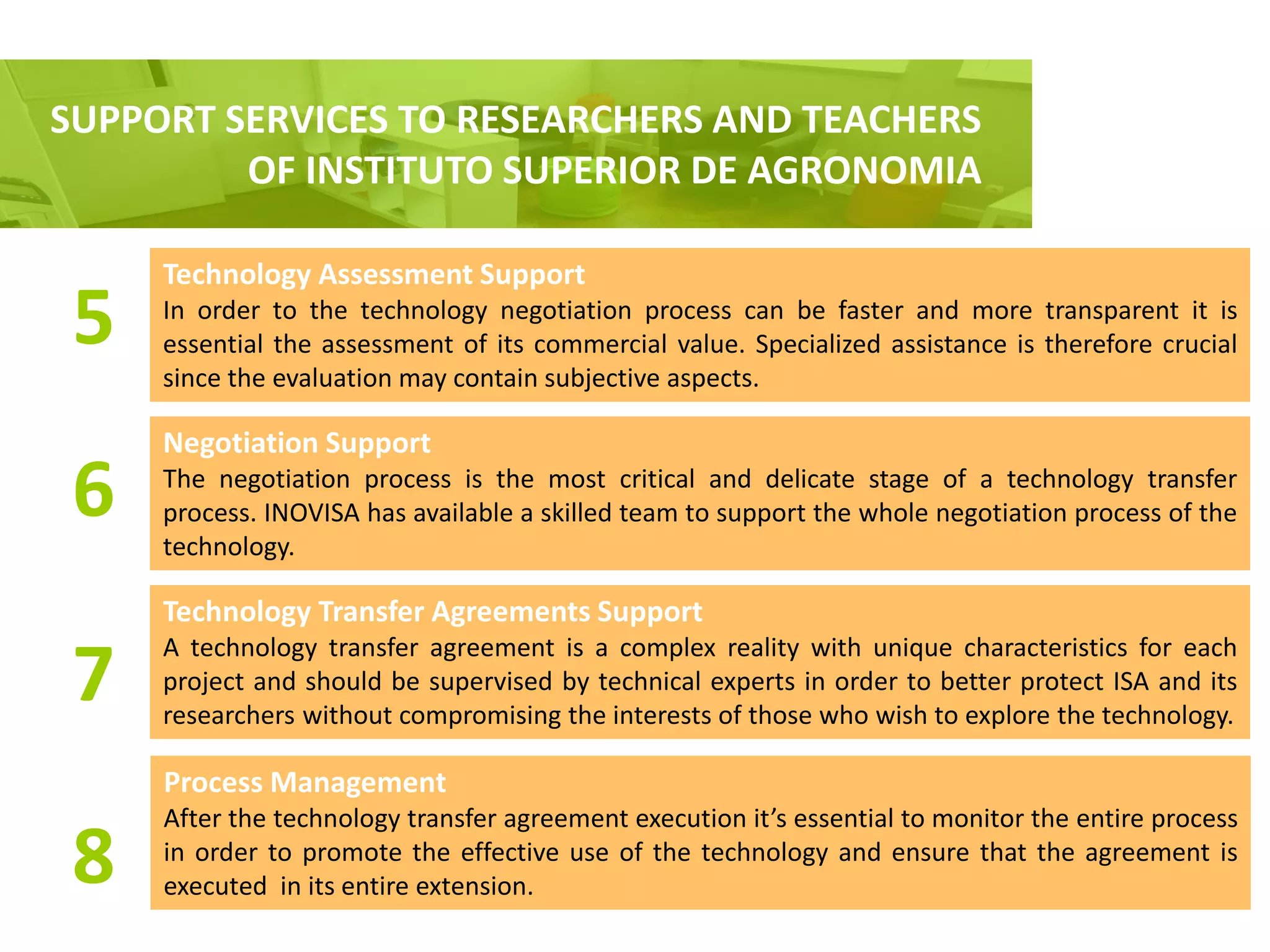 SUPPORT SERVICES TO RESEARCHERS AND TEACHERS OF INSTITUTO SUPERIOR DE AGRONOMIA

5

Technology Assessment Support
In order to the technology negotiation process can be faster and more transparent it is essential the assessment of its commercial value. Specialized assistance is therefore crucial since the evaluation may contain subjective aspects.

6

Negotiation Support
The negotiation process is the most critical and delicate stage of a technology transfer process. INOVISA has available a skilled team to support the whole negotiation process of the technology.

7

Technology Transfer Agreements Support
A technology transfer agreement is a complex reality with unique characteristics for each project and should be supervised by technical experts in order to better protect ISA and its researchers without compromising the interests of those who wish to explore the technology.

8

Process Management
After the technology transfer agreement execution it's essential to monitor the entire process in order to promote the effective use of the technology and ensure that the agreement is executed in its entire extension.